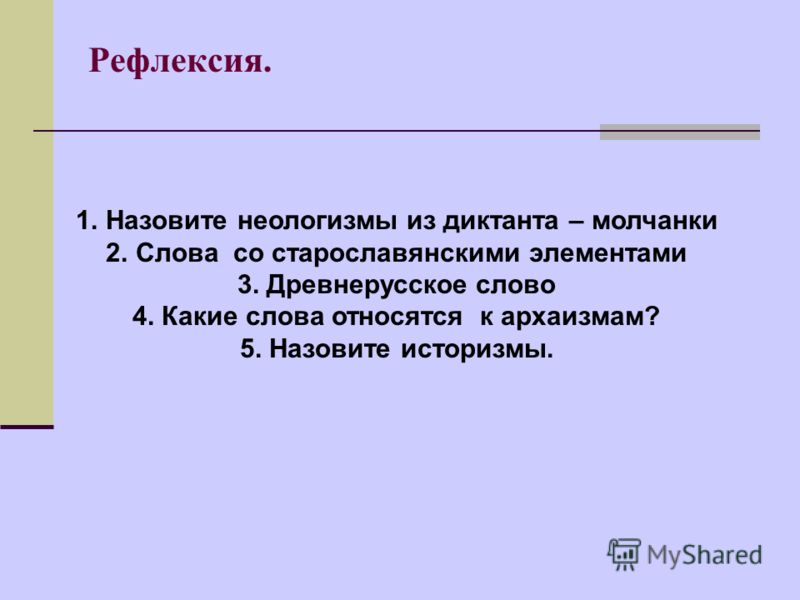 Рефлексия.

1. Назовите неологизмы из диктанта – молчанки
2. Слова со старославянскими элементами
3. Древнерусское слово
4. Какие слова относятся к архаизмам?
5. Назовите историзмы.

MyShared